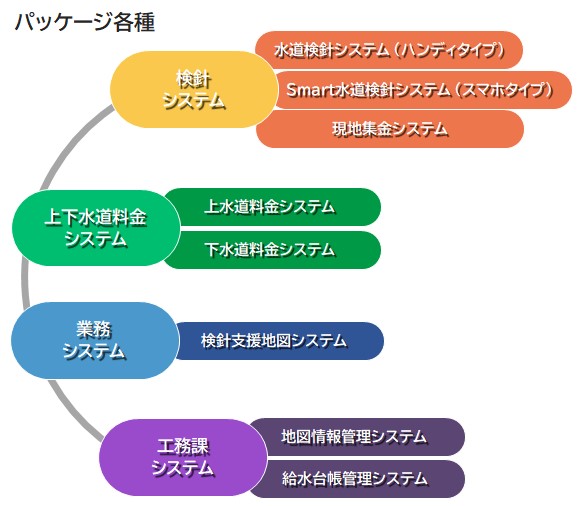 パッケージ各種

検針
システム

水道検針システム（ハンディタイプ）

Smart水道検針システム（スマホタイプ）

現地集金システム

上下水道料金
システム

上水道料金システム

下水道料金システム

業務
システム

検針支援地図システム

工務課
システム

地図情報管理システム

給水台帳管理システム